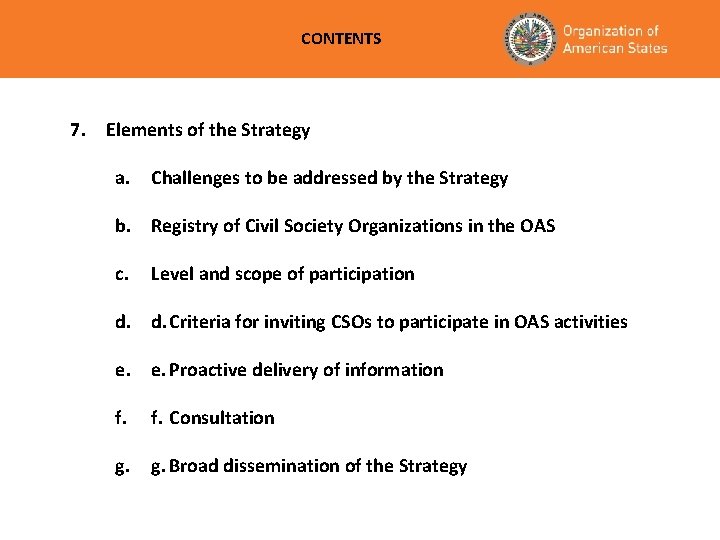 CONTENTS

Organization of American States

7. Elements of the Strategy

a. Challenges to be addressed by the Strategy

b. Registry of Civil Society Organizations in the OAS

c. Level and scope of participation

d. d. Criteria for inviting CSOs to participate in OAS activities

e. e. Proactive delivery of information

f. f. Consultation

g. g. Broad dissemination of the Strategy